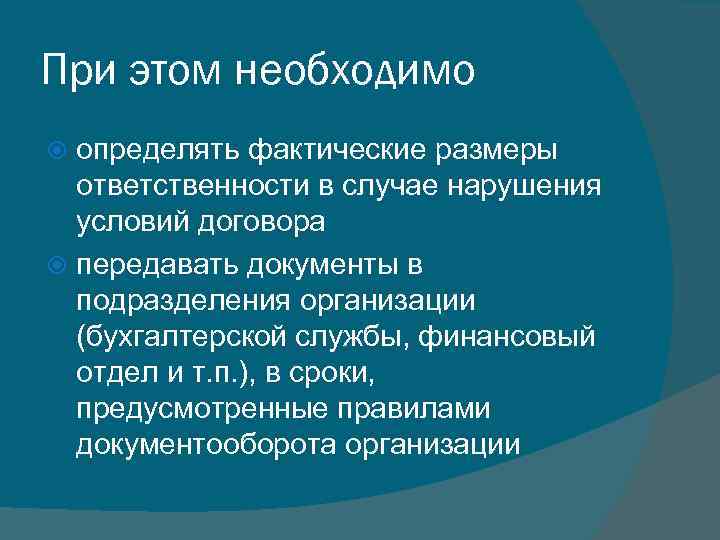 При этом необходимо

определять фактические размеры ответственности в случае нарушения условий договора

передавать документы в подразделения организации (бухгалтерской службы, финансовый отдел и т.п.), в сроки, предусмотренные правилами документооборота организации